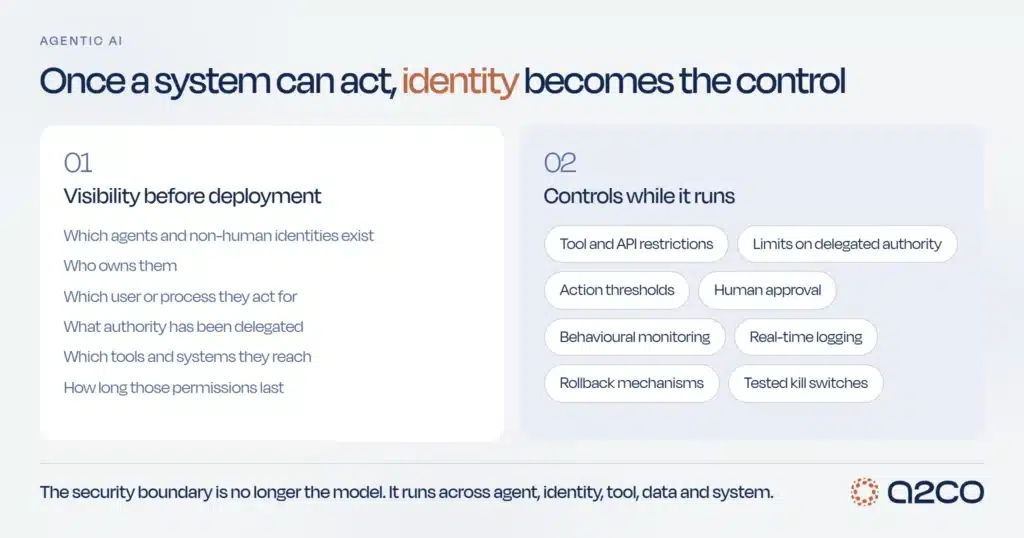 AGENTIC AI

Once a system can act, identity becomes the control

01

Visibility before deployment

Which agents and non-human identities exist

Who owns them

Which user or process they act for

What authority has been delegated

Which tools and systems they reach

How long those permissions last

02

Controls while it runs

Tool and API restrictions

Limits on delegated authority

Action thresholds

Human approval

Behavioural monitoring

Real-time logging

Rollback mechanisms

Tested kill switches

The security boundary is no longer the model. It runs across agent, identity, tool, data and system.

a2co